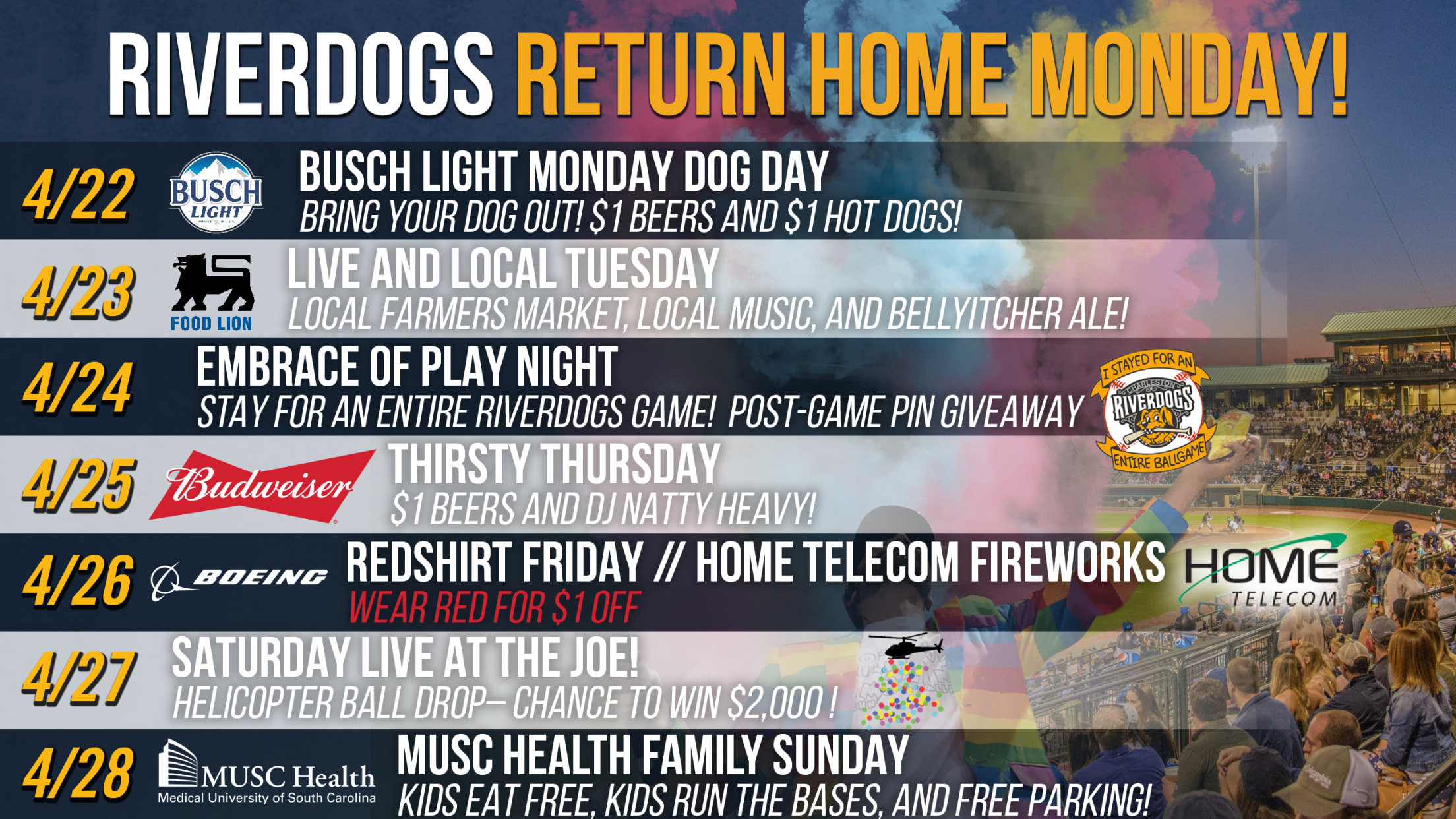 RIVERDOGS RETURN HOME MONDAY!

4/22 BUSCH LIGHT

BUSCH LIGHT MONDAY DOG DAY
BRING YOUR DOG OUT! $1 BEERS AND $1 HOT DOGS!

4/23 FOOD LION

LIVE AND LOCAL TUESDAY
LOCAL FARMERS MARKET, LOCAL MUSIC, AND BELLYITCHER ALE!

4/24

EMBRACE OF PLAY NIGHT
STAY FOR AN ENTIRE RIVERDOGS GAME! POST-GAME PIN GIVEAWAY

I STAYED FOR AN CHARLESTON RIVERDOGS ENTIRE BALLGAME

4/25 Budweiser

THIRSTY THURSDAY
$1 BEERS AND DJ NATTY HEAVY!

4/26 BOEING

REDSHIRT FRIDAY // HOME TELECOM FIREWORKS
WEAR RED FOR $1 OFF

HOME TELECOM

4/27

SATURDAY LIVE AT THE JOE!
HELICOPTER BALL DROP– CHANCE TO WIN $2,000 !

4/28 MUSC Health Medical University of South Carolina

MUSC HEALTH FAMILY SUNDAY
KIDS EAT FREE, KIDS RUN THE BASES, AND FREE PARKING!